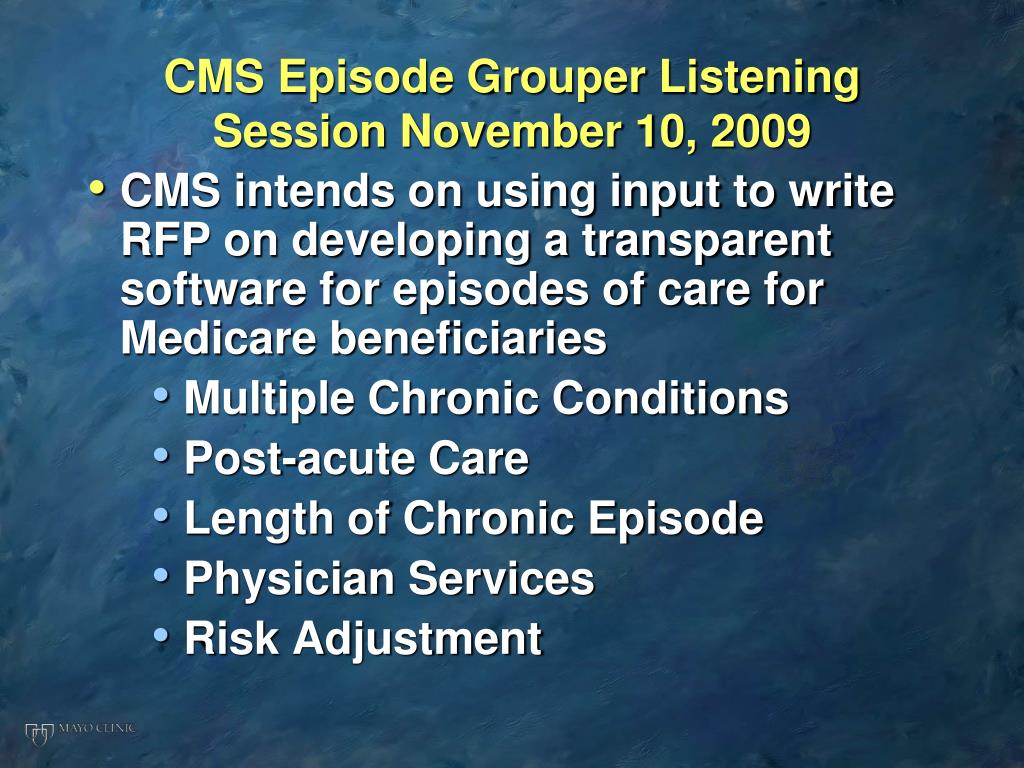 CMS Episode Grouper Listening Session November 10, 2009

• CMS intends on using input to write RFP on developing a transparent software for episodes of care for Medicare beneficiaries
  • Multiple Chronic Conditions
  • Post-acute Care
  • Length of Chronic Episode
  • Physician Services
  • Risk Adjustment

MAYO CLINIC